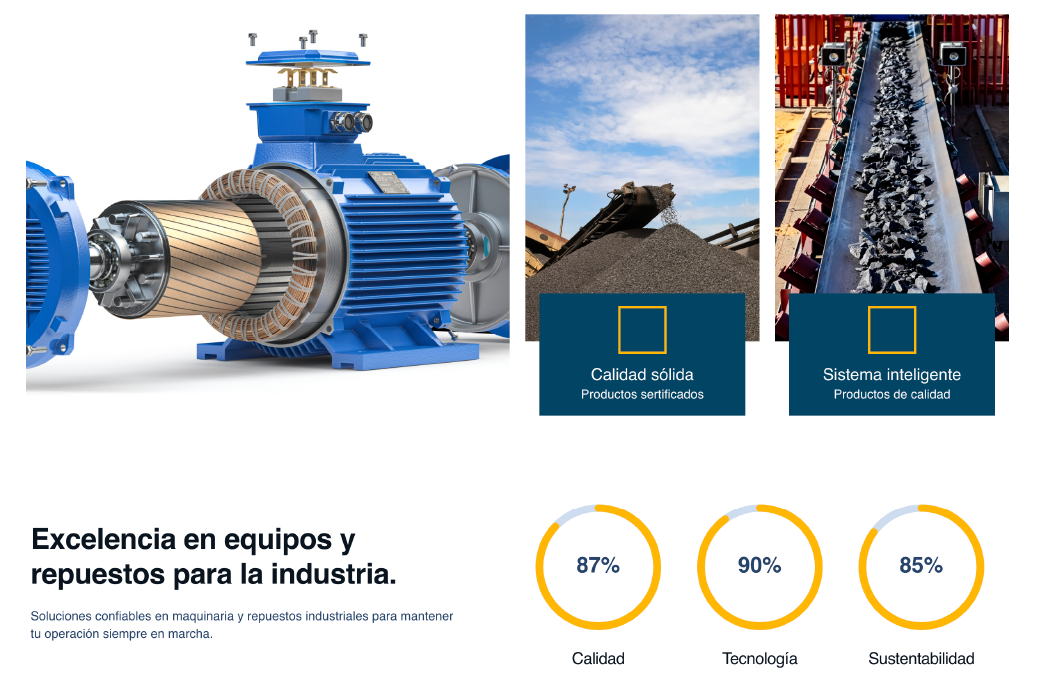 Calidad sólida
Productos sertificados

Sistema inteligente
Productos de calidad

Excelencia en equipos y repuestos para la industria.

Soluciones confiables en maquinaria y repuestos industriales para mantener tu operación siempre en marcha.

87%
Calidad

90%
Tecnología

85%
Sustentabilidad